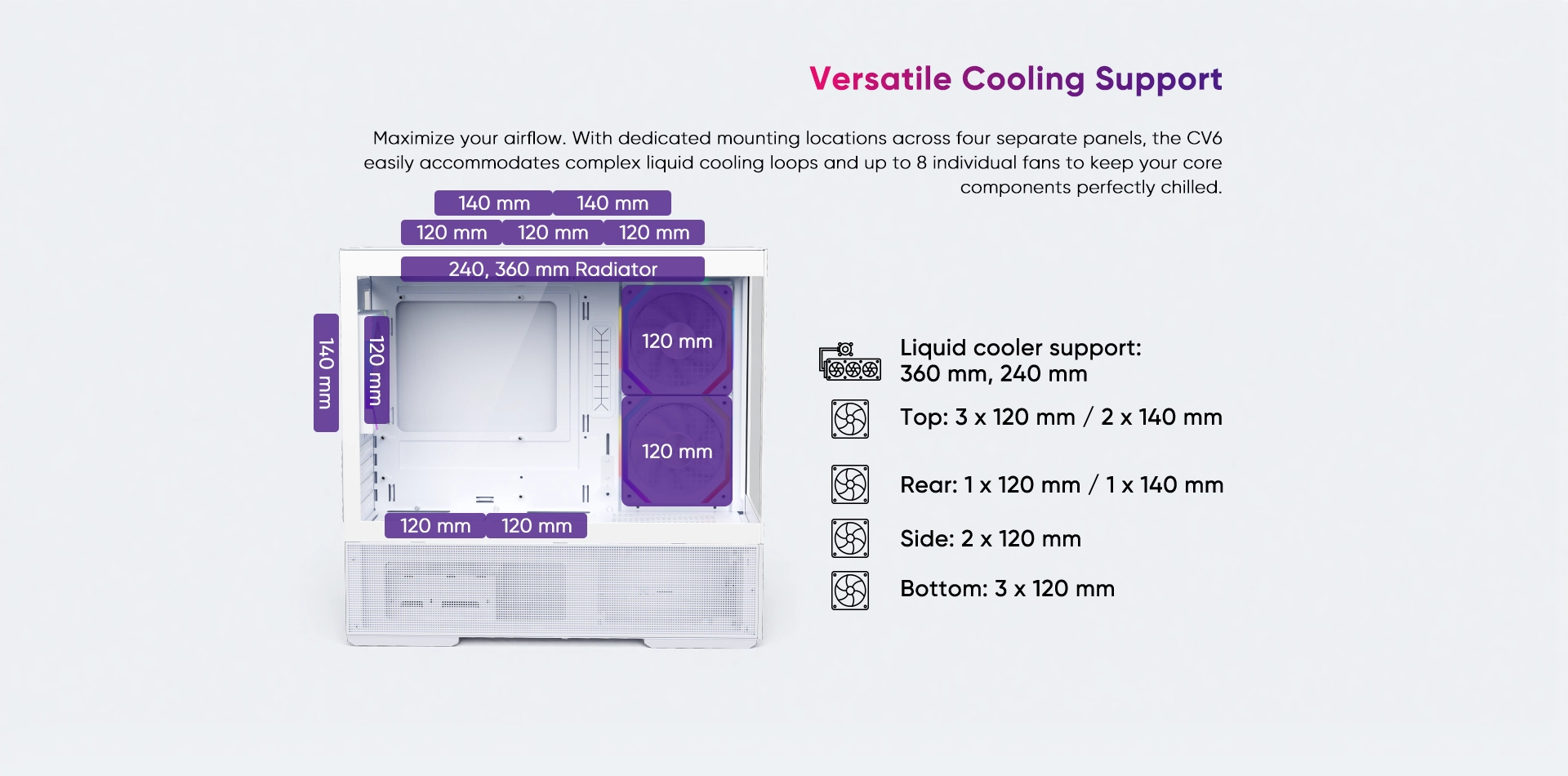 Versatile Cooling Support

Maximize your airflow. With dedicated mounting locations across four separate panels, the CV6 easily accommodates complex liquid cooling loops and up to 8 individual fans to keep your core components perfectly chilled.

140 mm 140 mm
120 mm 120 mm 120 mm
240, 360 mm Radiator
140 mm
120 mm
120 mm
120 mm
120 mm 120 mm

Liquid cooler support: 360 mm, 240 mm

Top: 3 x 120 mm / 2 x 140 mm

Rear: 1 x 120 mm / 1 x 140 mm

Side: 2 x 120 mm

Bottom: 3 x 120 mm